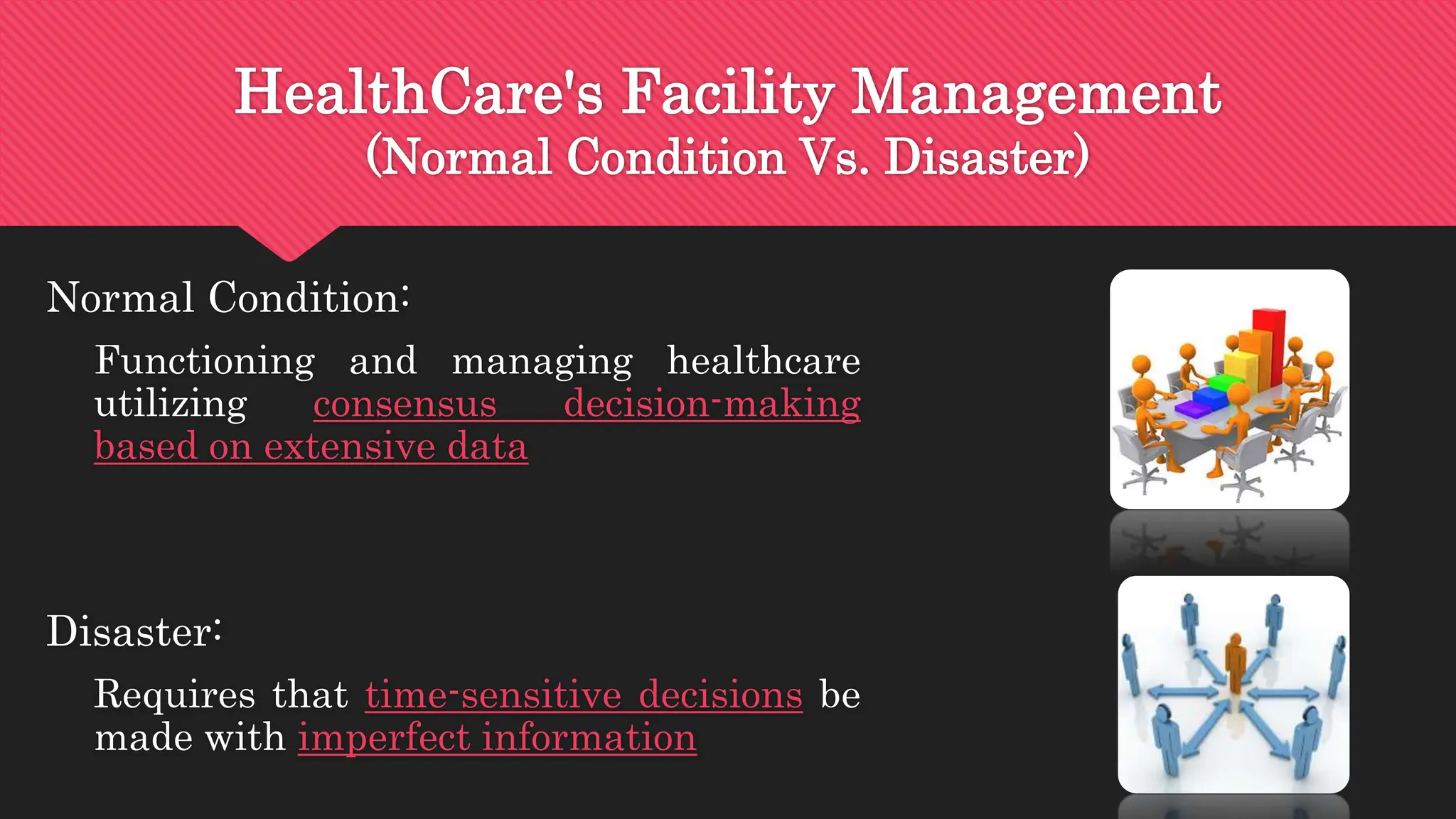 HealthCare's Facility Management
(Normal Condition Vs. Disaster)

Normal Condition:

Functioning and managing healthcare utilizing consensus decision-making based on extensive data

Disaster:

Requires that time-sensitive decisions be made with imperfect information